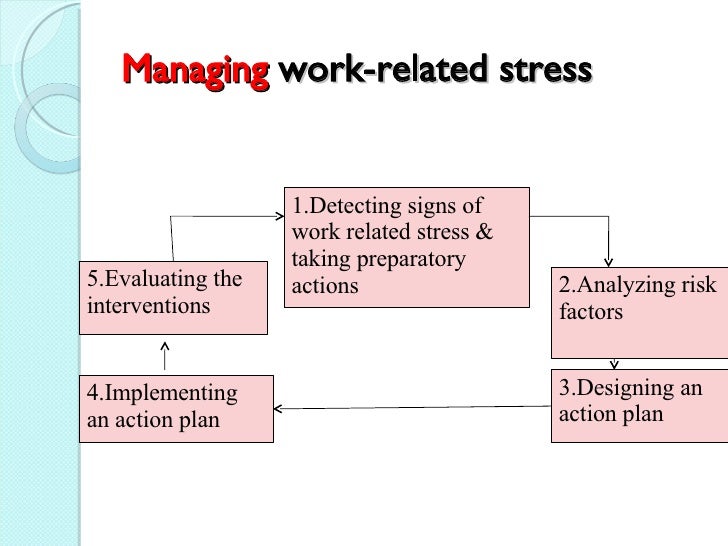 Managing work-related stress

1.Detecting signs of work related stress & taking preparatory actions

2.Analyzing risk factors

3.Designing an action plan

4.Implementing an action plan

5.Evaluating the interventions